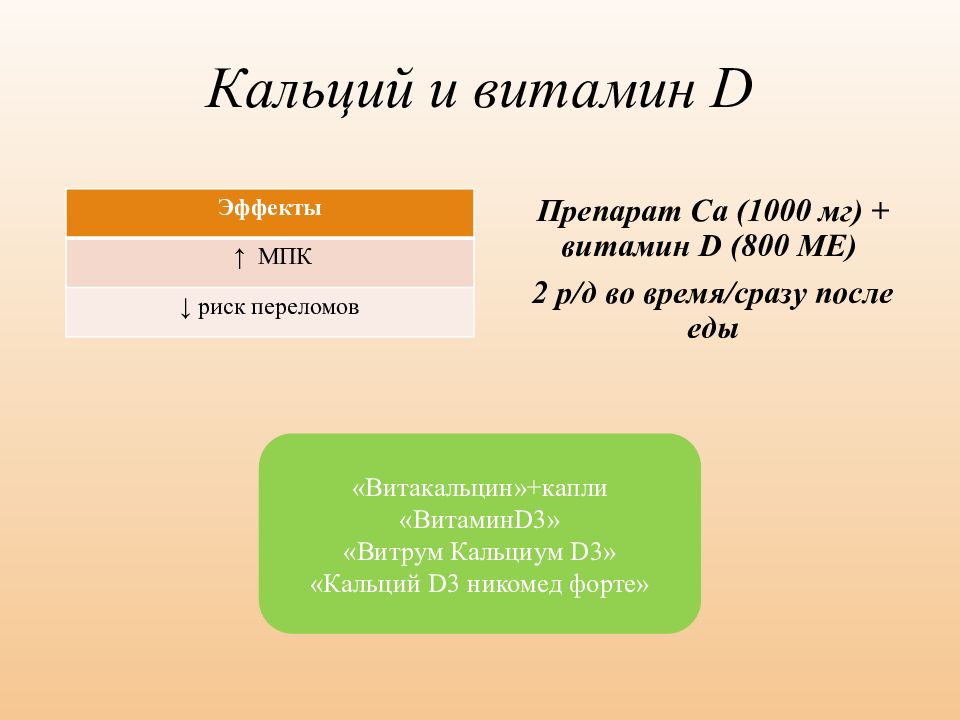 Кальций и витамин D

| Эффекты |
|---|
| ↑ МПК |
| ↓ риск переломов |

Препарат Са (1000 мг) + витамин D (800 МЕ)

2 р/д во время/сразу после еды

«Витакальцин»+капли «ВитаминD3»
«Витрум Кальциум D3»
«Кальций D3 никомед форте»